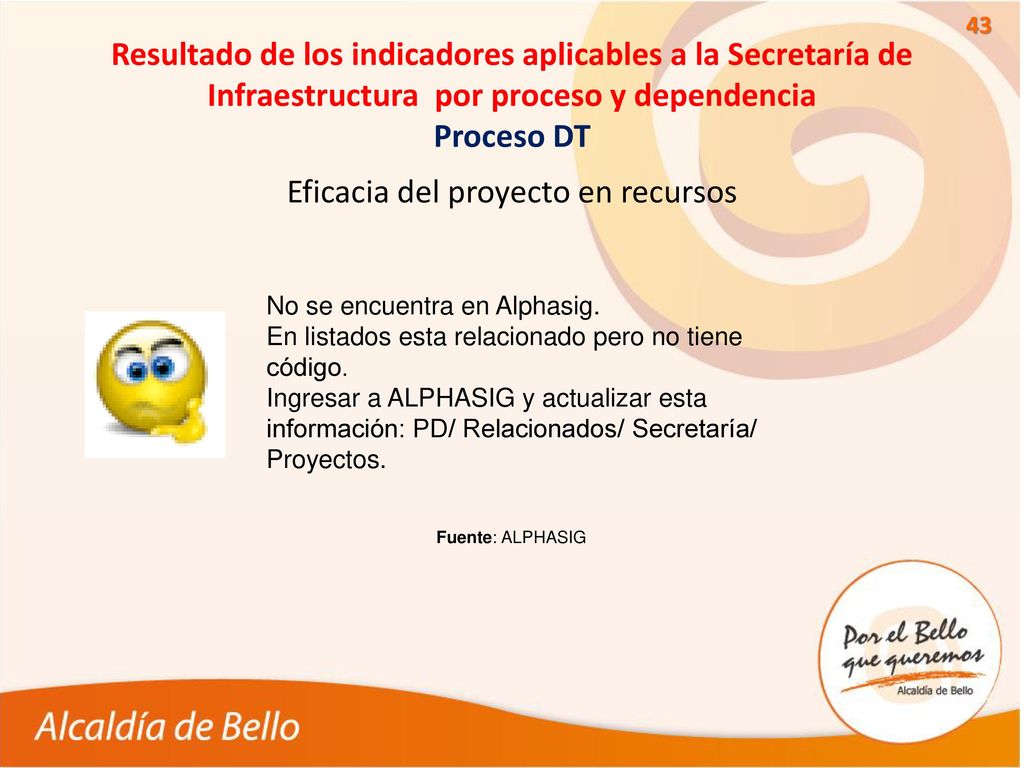 43

Resultado de los indicadores aplicables a la Secretaría de Infraestructura por proceso y dependencia
Proceso DT

Eficacia del proyecto en recursos

No se encuentra en Alphasig.
En listados esta relacionado pero no tiene código.
Ingresar a ALPHASIG y actualizar esta información: PD/ Relacionados/ Secretaría/ Proyectos.

Fuente: ALPHASIG

Por el Bello que queremos
Alcaldía de Bello

Alcaldía de Bello